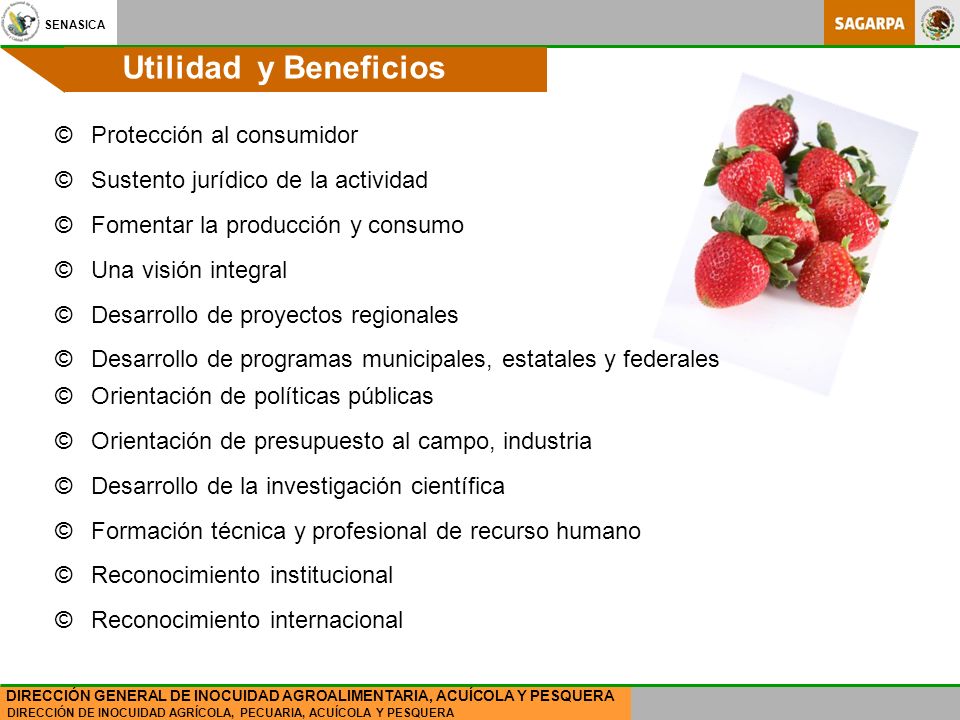 SENASICA

SAGARPA

Utilidad y Beneficios

© Protección al consumidor

© Sustento jurídico de la actividad

© Fomentar la producción y consumo

© Una visión integral

© Desarrollo de proyectos regionales

© Desarrollo de programas municipales, estatales y federales

© Orientación de políticas públicas

© Orientación de presupuesto al campo, industria

© Desarrollo de la investigación científica

© Formación técnica y profesional de recurso humano

© Reconocimiento institucional

© Reconocimiento internacional

DIRECCIÓN GENERAL DE INOCUIDAD AGROALIMENTARIA, ACUÍCOLA Y PESQUERA
DIRECCIÓN DE INOCUIDAD AGRÍCOLA, PECUARIA, ACUÍCOLA Y PESQUERA